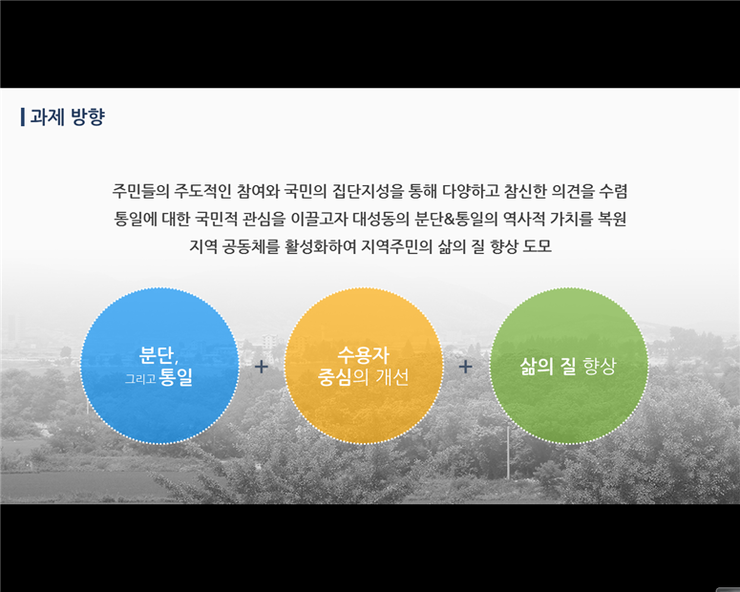 과제 방향

주민들의 주도적인 참여와 국민의 집단지성을 통해 다양하고 참신한 의견을 수렴
통일에 대한 국민적 관심을 이끌고자 대성동의 분단&통일의 역사적 가치를 복원
지역 공동체를 활성화하여 지역주민의 삶의 질 향상 도모

분단,
그리고 통일

+

수용자
중심의 개선

+

삶의 질 향상